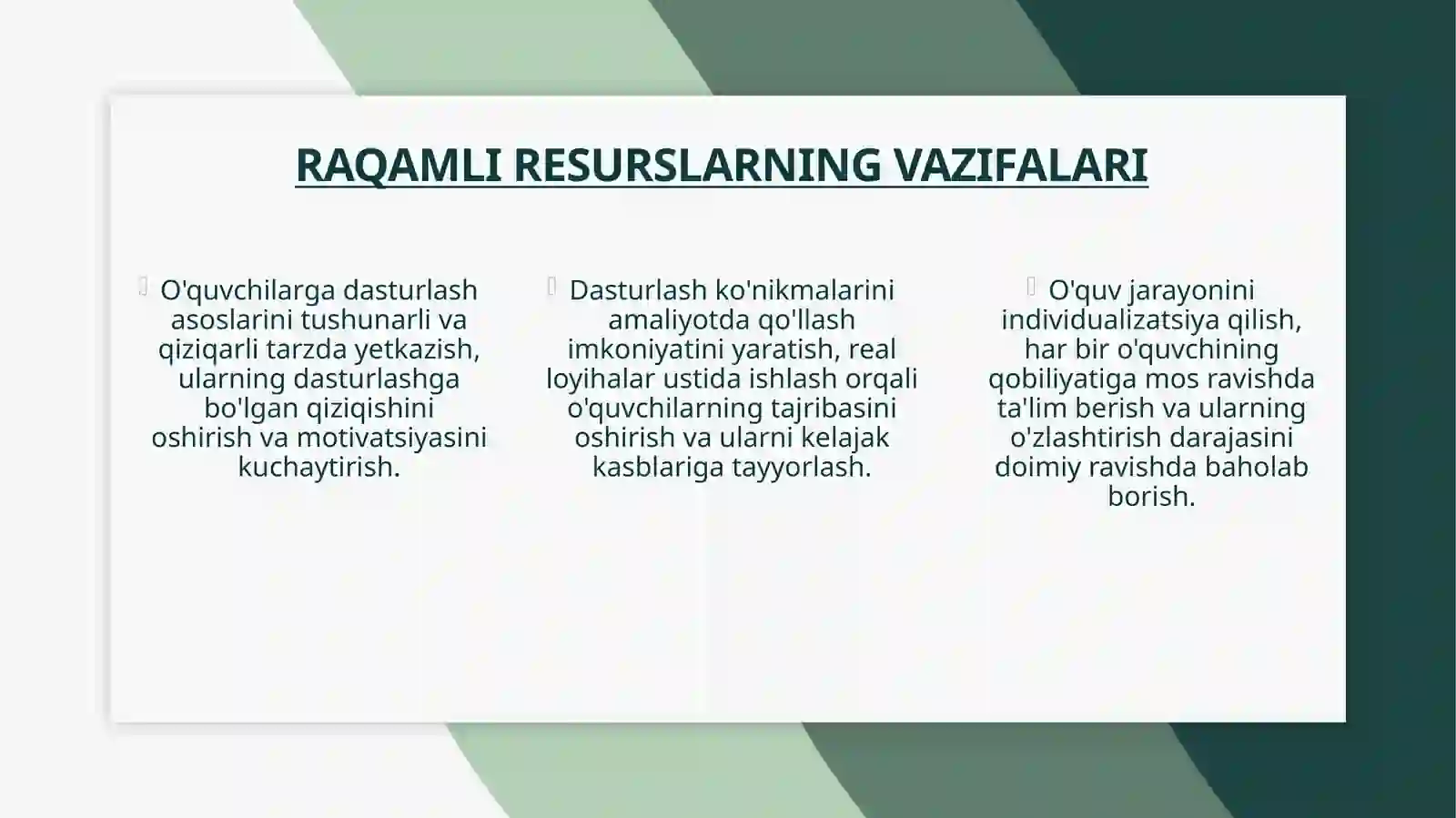 RAQAMLI RESURSLARNING VAZIFALARI

O'quvchilarga dasturlash asoslarini tushunarli va qiziqarli tarzda yetkazish, ularning dasturlashga bo'lgan qiziqishini oshirish va motivatsiyasini kuchaytirish.

Dasturlash ko'nikmalarini amaliyotda qo'llash imkoniyatini yaratish, real loyihalar ustida ishlash orqali o'quvchilarning tajribasini oshirish va ularni kelajak kasblariga tayyorlash.

O'quv jarayonini individualizatsiya qilish, har bir o'quvchining qobiliyatiga mos ravishda ta'lim berish va ularning o'zlashtirish darajasini doimiy ravishda baholab borish.